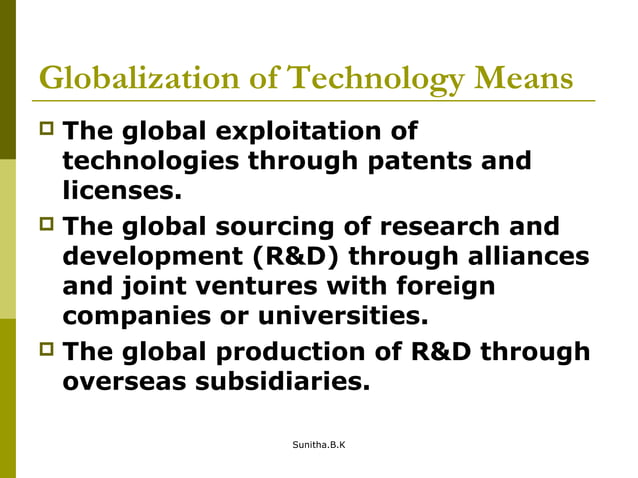 Globalization of Technology Means

- The global exploitation of technologies through patents and licenses.
- The global sourcing of research and development (R&D) through alliances and joint ventures with foreign companies or universities.
- The global production of R&D through overseas subsidiaries.

Sunitha.B.K